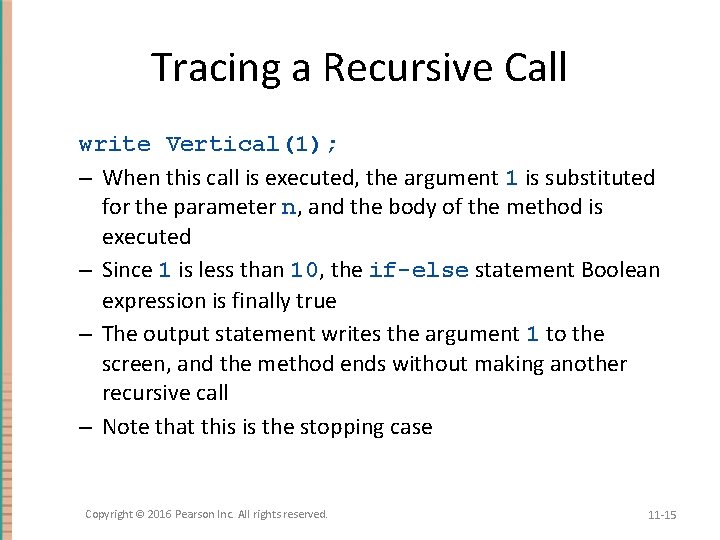 Tracing a Recursive Call

write Vertical(1);

– When this call is executed, the argument 1 is substituted for the parameter n, and the body of the method is executed

– Since 1 is less than 10, the if-else statement Boolean expression is finally true

– The output statement writes the argument 1 to the screen, and the method ends without making another recursive call

– Note that this is the stopping case

Copyright © 2016 Pearson Inc. All rights reserved.

11-15